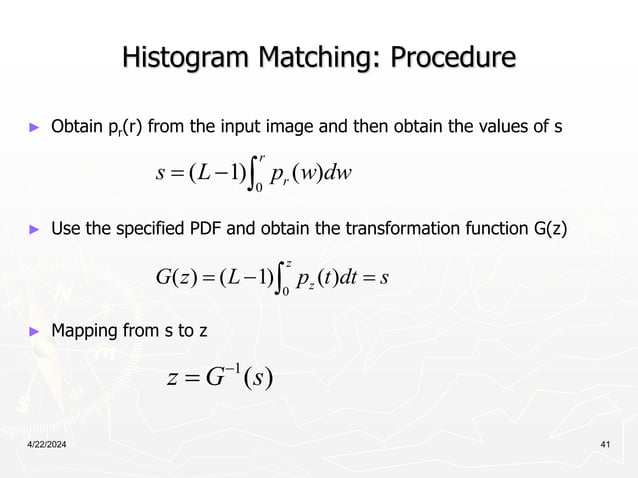 Histogram Matching: Procedure

► Obtain $p_r(r)$ from the input image and then obtain the values of s

$s = (L-1)\int_0^r p_r(w)dw$

► Use the specified PDF and obtain the transformation function G(z)

$G(z) = (L-1)\int_0^z p_z(t)dt = s$

► Mapping from s to z

$z = G^{-1}(s)$

4/22/2024

41